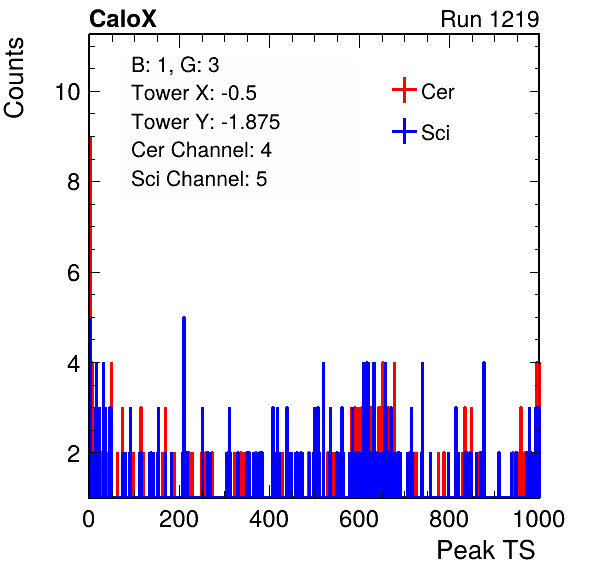 CaloX

Run 1219

Counts

B: 1, G: 3
Tower X: -0.5
Tower Y: -1.875
Cer Channel: 4
Sci Channel: 5

Cer
Sci

10
8
6
4
2

0
200
400
600
800
1000

Peak TS